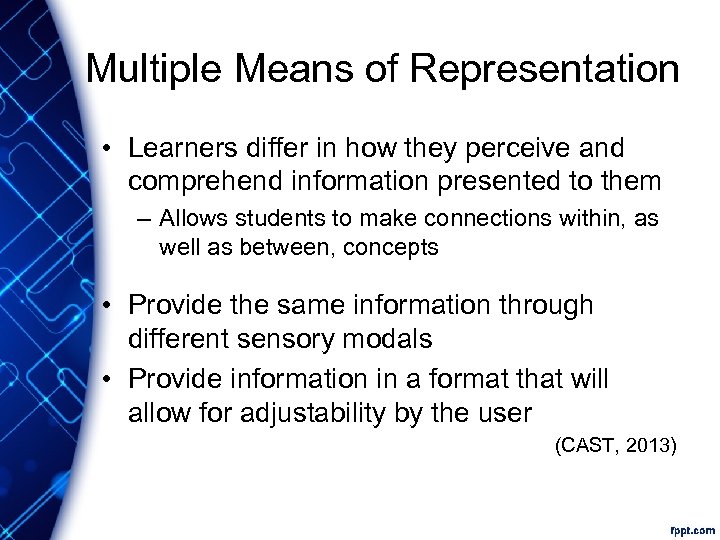 Multiple Means of Representation

• Learners differ in how they perceive and comprehend information presented to them
– Allows students to make connections within, as well as between, concepts

• Provide the same information through different sensory modals
• Provide information in a format that will allow for adjustability by the user

(CAST, 2013)

fppt.com